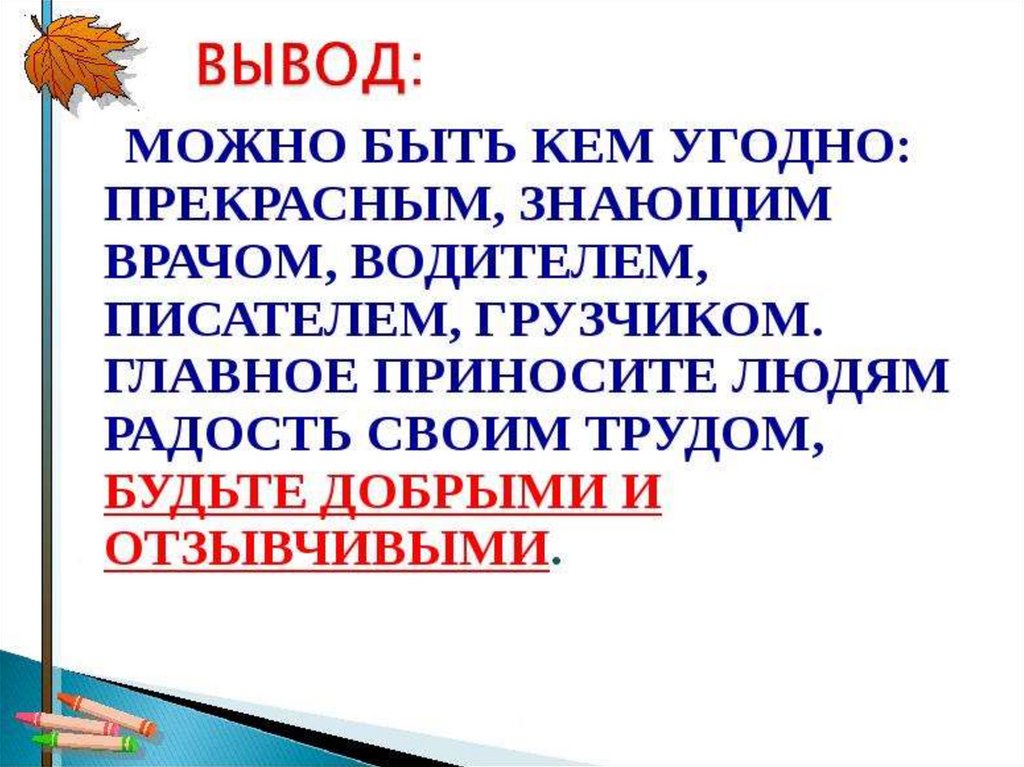 ВЫВОД:

МОЖНО БЫТЬ КЕМ УГОДНО: ПРЕКРАСНЫМ, ЗНАЮЩИМ ВРАЧОМ, ВОДИТЕЛЕМ, ПИСАТЕЛЕМ, ГРУЗЧИКОМ. ГЛАВНОЕ ПРИНОСИТЕ ЛЮДЯМ РАДОСТЬ СВОИМ ТРУДОМ, БУДЬТЕ ДОБРЫМИ И ОТЗЫВЧИВЫМИ.